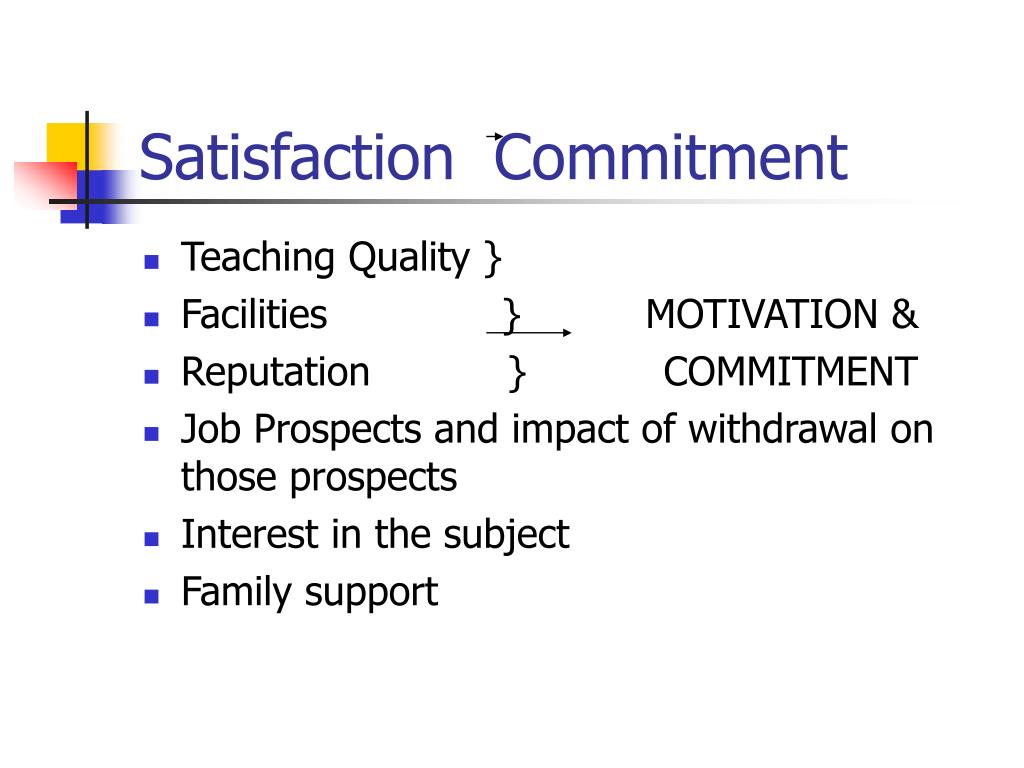 Satisfaction → Commitment

- Teaching Quality }
- Facilities } → MOTIVATION &
- Reputation } COMMITMENT
- Job Prospects and impact of withdrawal on those prospects
- Interest in the subject
- Family support